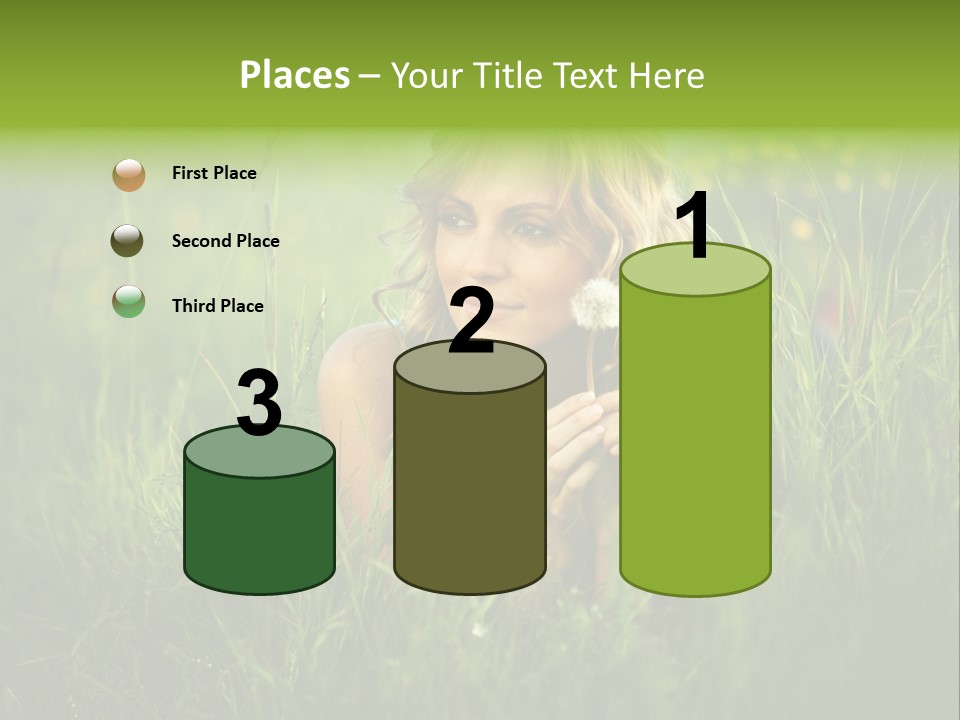 Places – Your Title Text Here

First Place

Second Place

Third Place

3

2

1